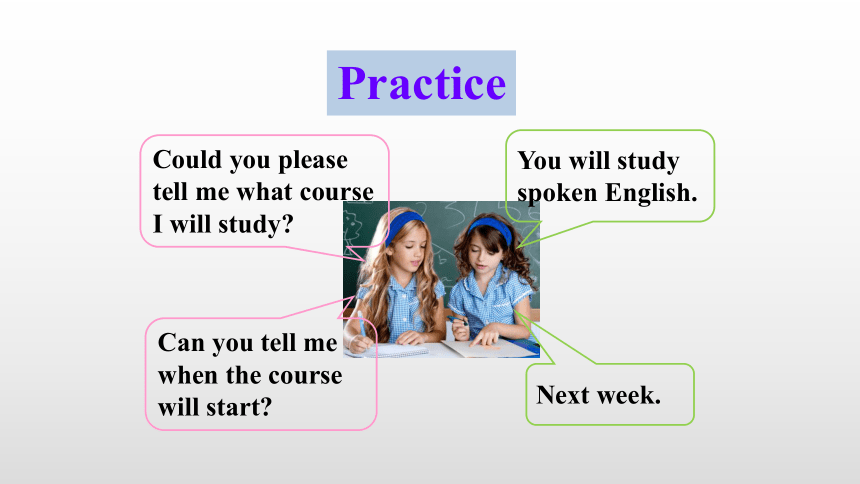 Practice

Could you please tell me what course I will study?

You will study spoken English.

Can you tell me when the course will start?

Next week.